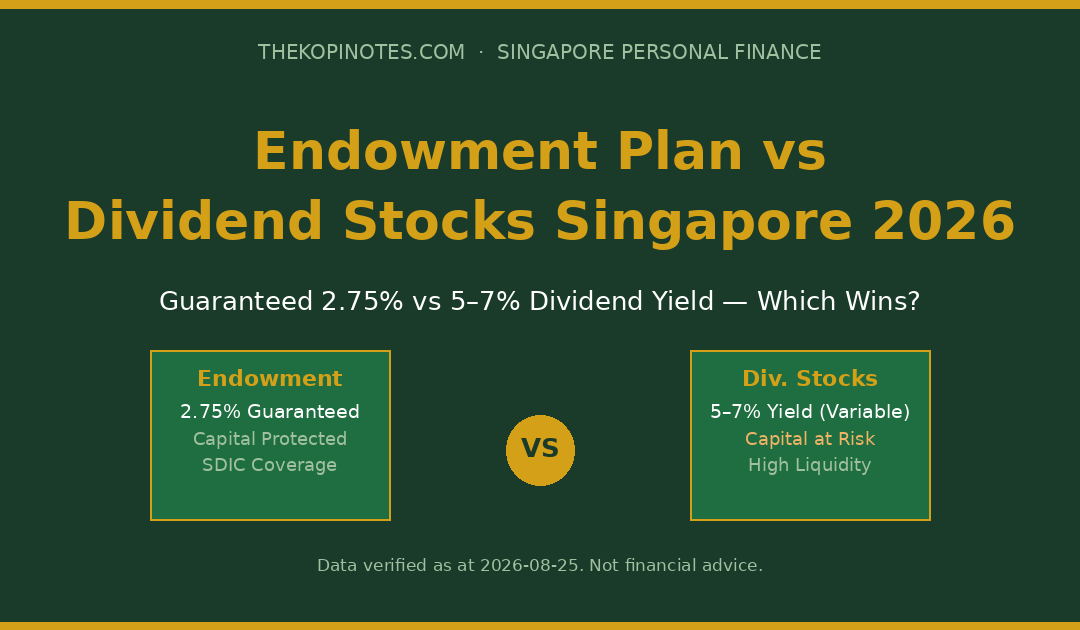 THEKOPINOTES.COM · SINGAPORE PERSONAL FINANCE

Endowment Plan vs Dividend Stocks Singapore 2026

Guaranteed 2.75% vs 5–7% Dividend Yield — Which Wins?

Endowment
2.75% Guaranteed
Capital Protected
SDIC Coverage

VS

Div. Stocks
5–7% Yield (Variable)
Capital at Risk
High Liquidity

Data verified as at 2026-08-25. Not financial advice.